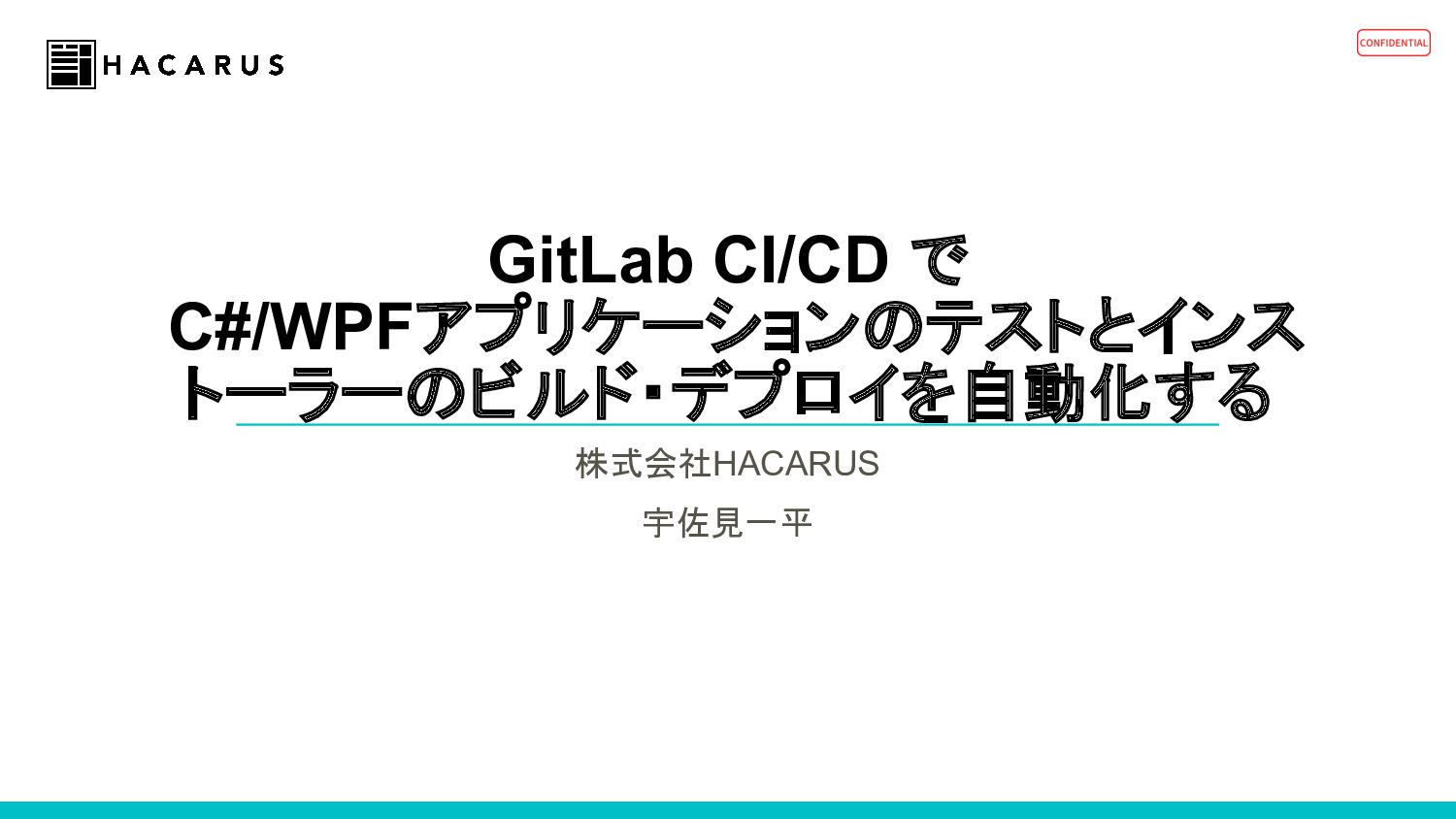 HACARUS

CONFIDENTIAL

GitLab CI/CD で
C#/WPFアプリケーションのテストとインストーラーのビルド･デプロイを自動化する

株式会社HACARUS

宇佐見一平